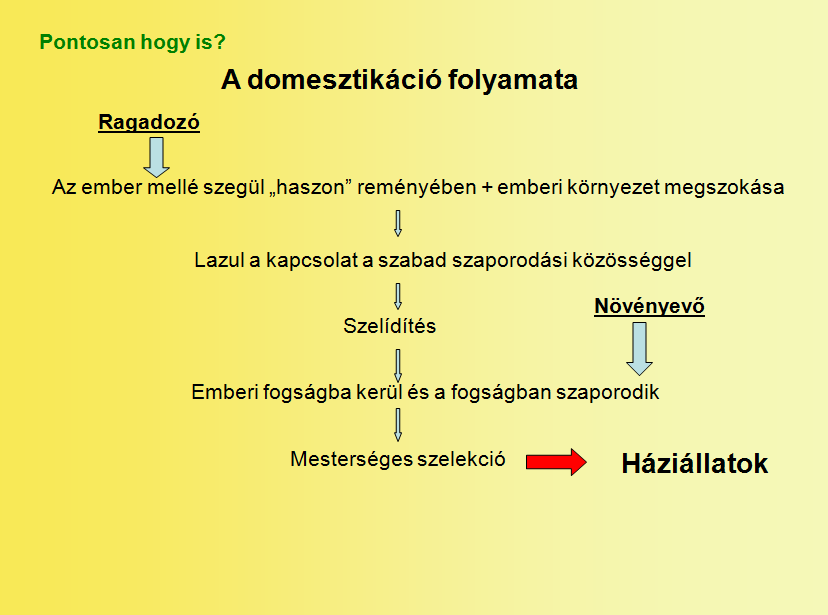 Pontosan hogy is?

A domesztikáció folyamata

Ragadozó

Az ember mellé szegül „haszon” reményében + emberi környezet megszokása

Lazul a kapcsolat a szabad szaporodási közösséggel

Szelídítés

Növényevő

Emberi fogságba kerül és a fogságban szaporodik

Mesterséges szelekció

Háziállatok